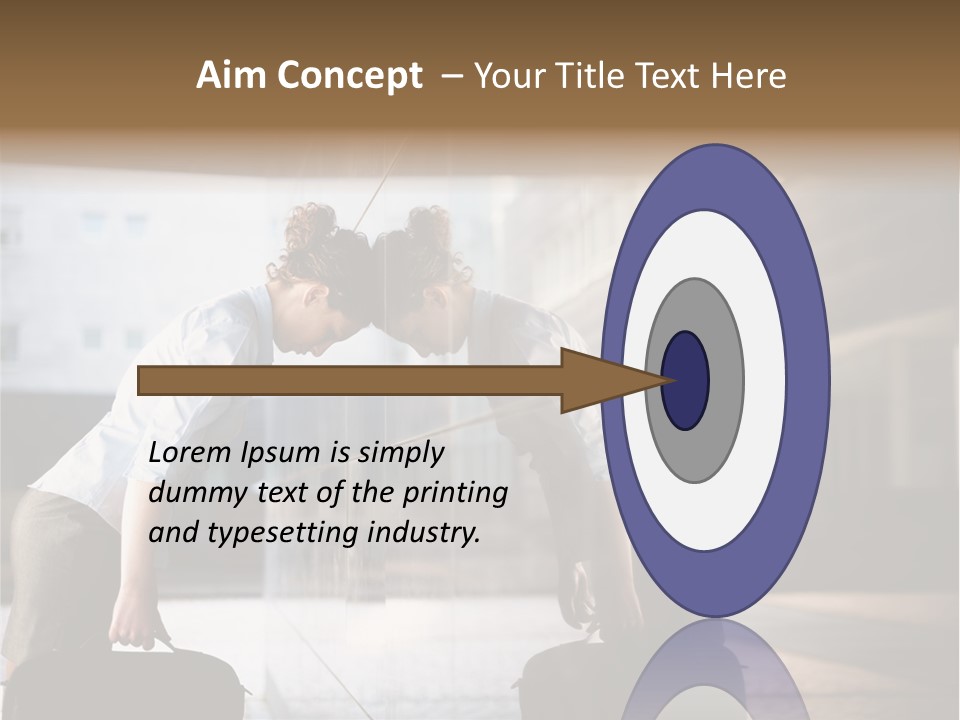 Aim Concept – Your Title Text Here

Lorem Ipsum is simply dummy text of the printing and typesetting industry.